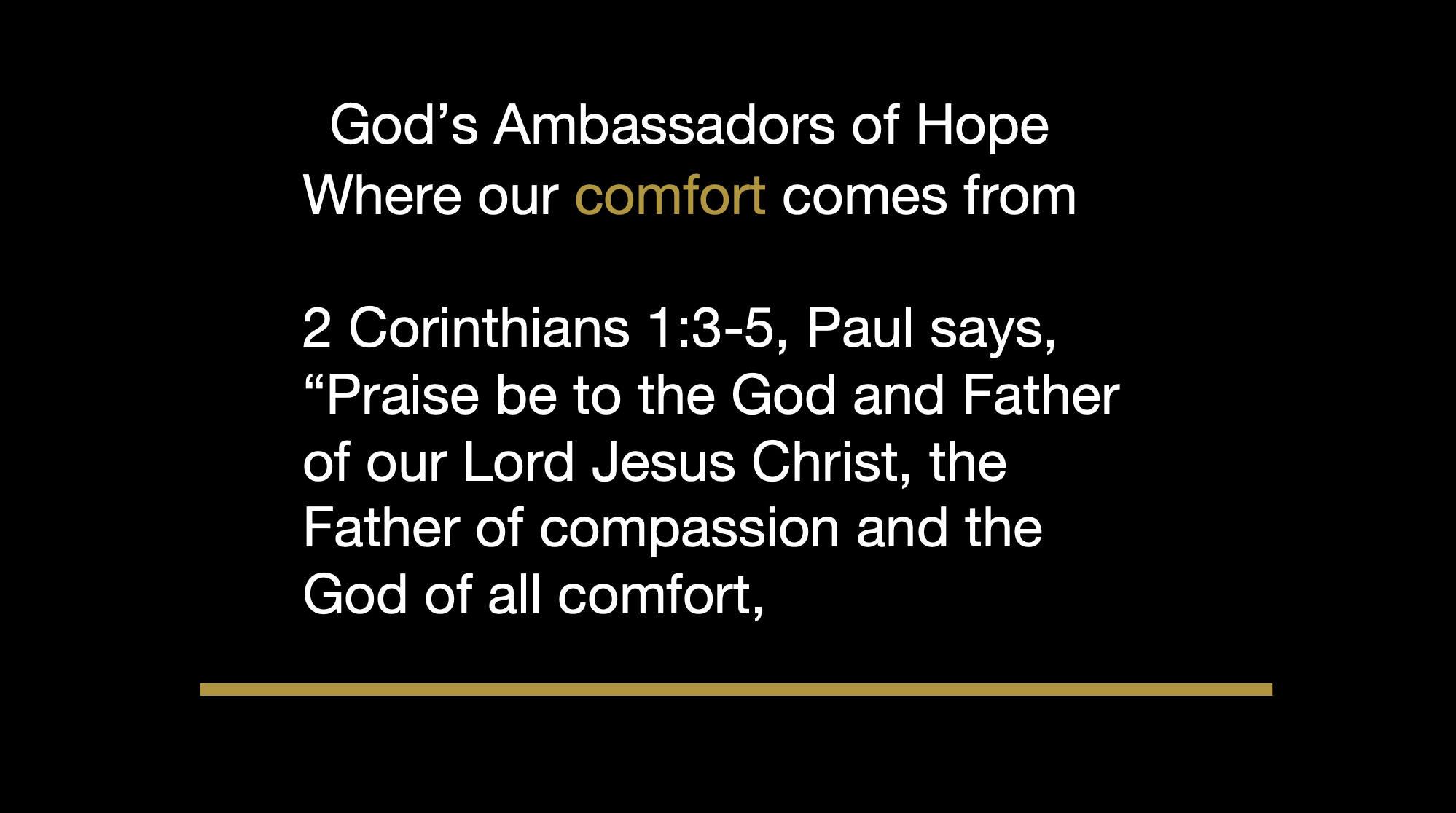 God’s Ambassadors of Hope
Where our comfort comes from

2 Corinthians 1:3-5, Paul says, “Praise be to the God and Father of our Lord Jesus Christ, the Father of compassion and the God of all comfort,